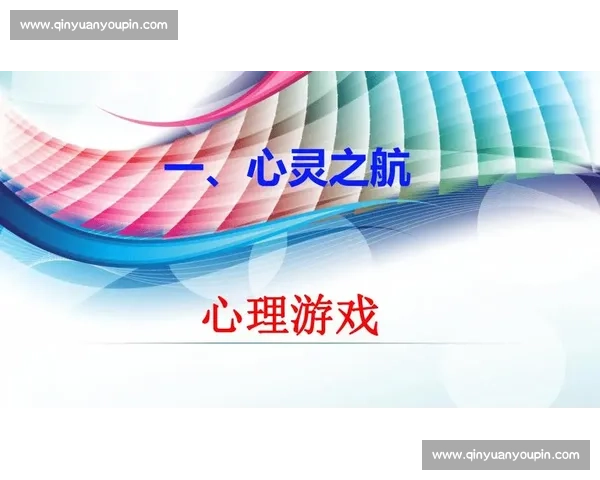 www.qinyuanyoupin.com

一、心灵之航

心理游戏

www.qinyuanyoupin.com